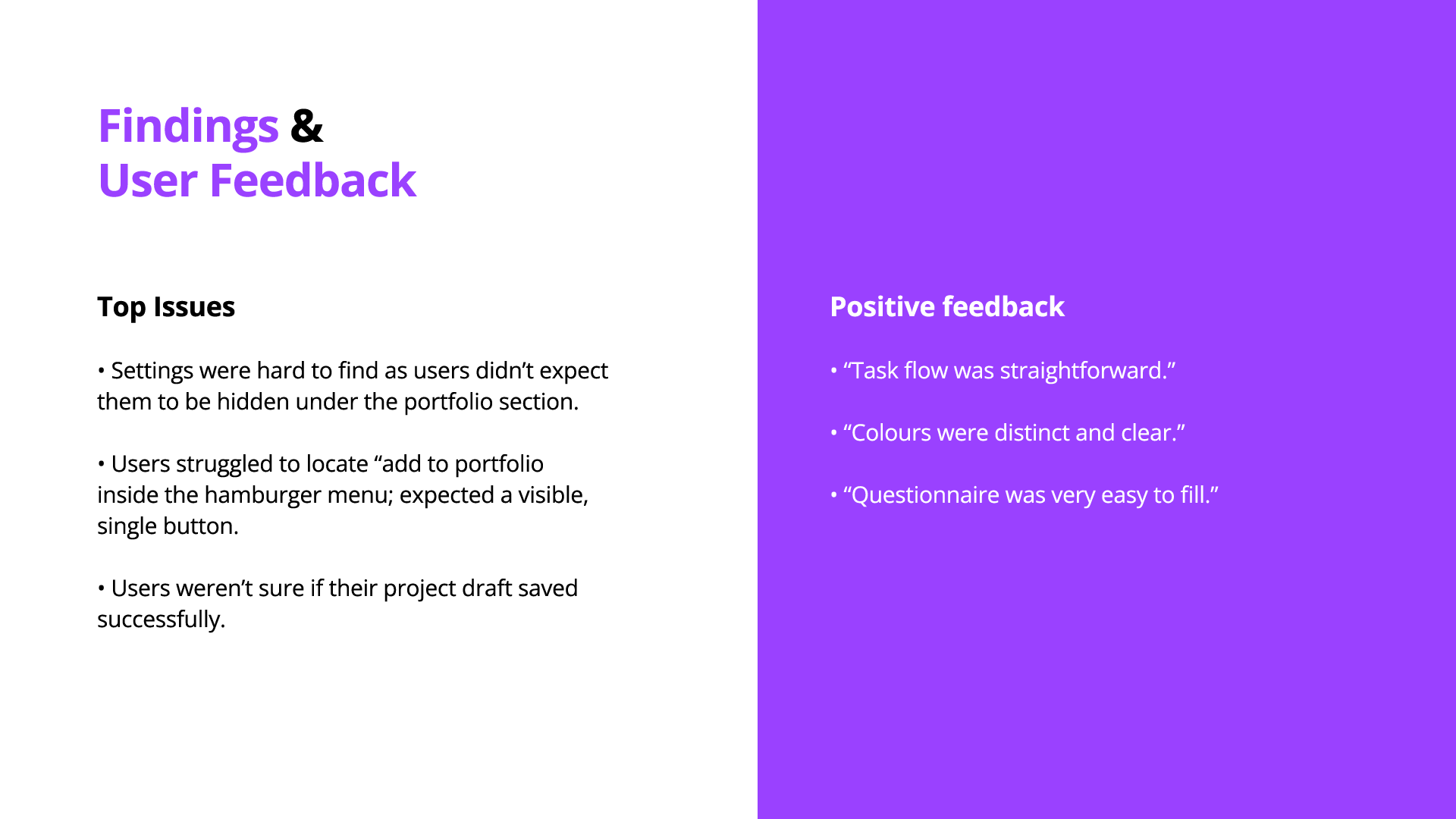 Findings &
User Feedback

Top Issues

• Settings were hard to find as users didn’t expect them to be hidden under the portfolio section.

• Users struggled to locate “add to portfolio inside the hamburger menu; expected a visible, single button.

• Users weren’t sure if their project draft saved successfully.

Positive feedback

• “Task flow was straightforward.”

• “Colours were distinct and clear.”

• “Questionnaire was very easy to fill.”